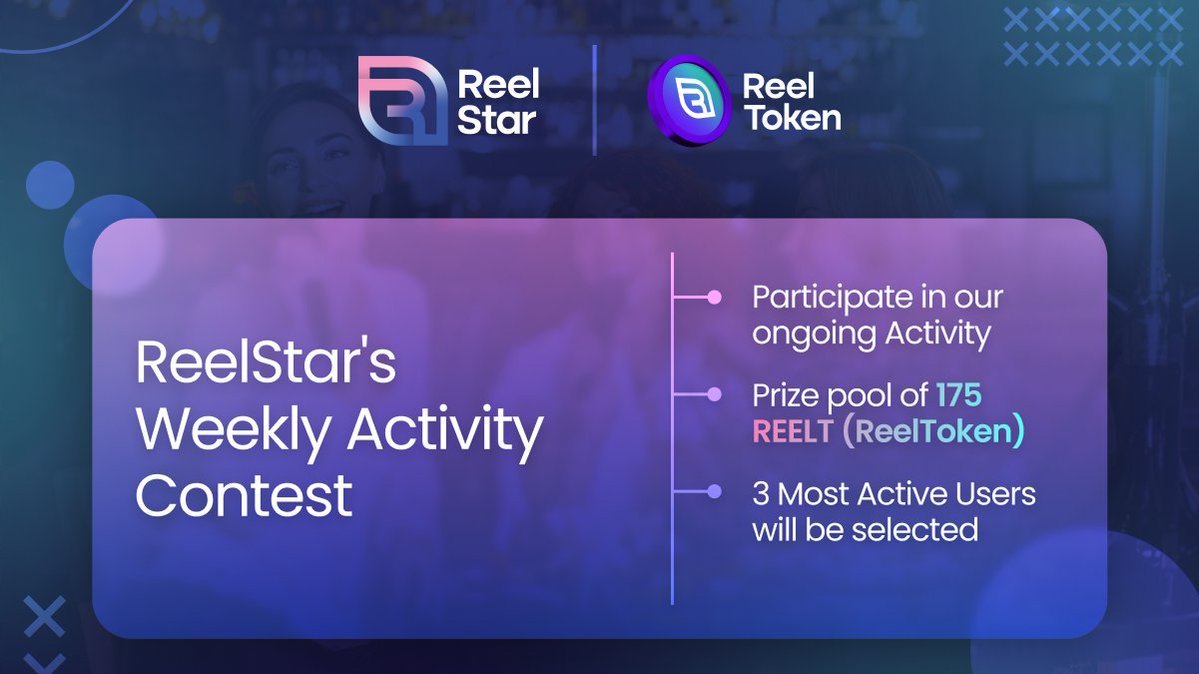 Reel Star

Reel Token

ReelStar's Weekly Activity Contest

Participate in our ongoing Activity

Prize pool of 175 REELT (ReelToken)

3 Most Active Users will be selected